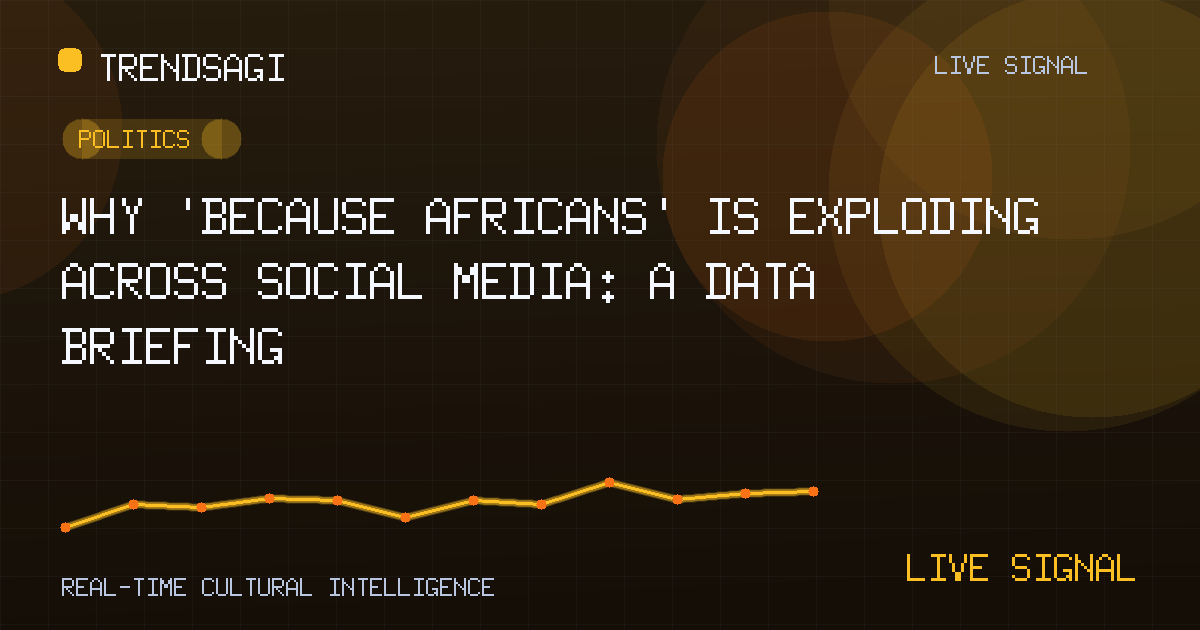 TRENDSAGI

LIVE SIGNAL

POLITICS

WHY 'BECAUSE AFRICANS' IS EXPLODING ACROSS SOCIAL MEDIA: A DATA BRIEFING

REAL-TIME CULTURAL INTELLIGENCE

LIVE SIGNAL